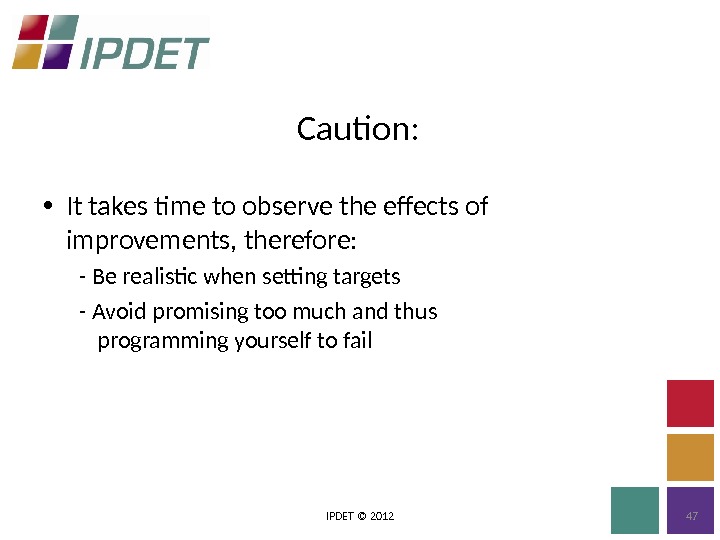 IPDET

Caution:

• It takes time to observe the effects of improvements, therefore:

- Be realistic when setting targets

- Avoid promising too much and thus programming yourself to fail

IPDET © 2012

47